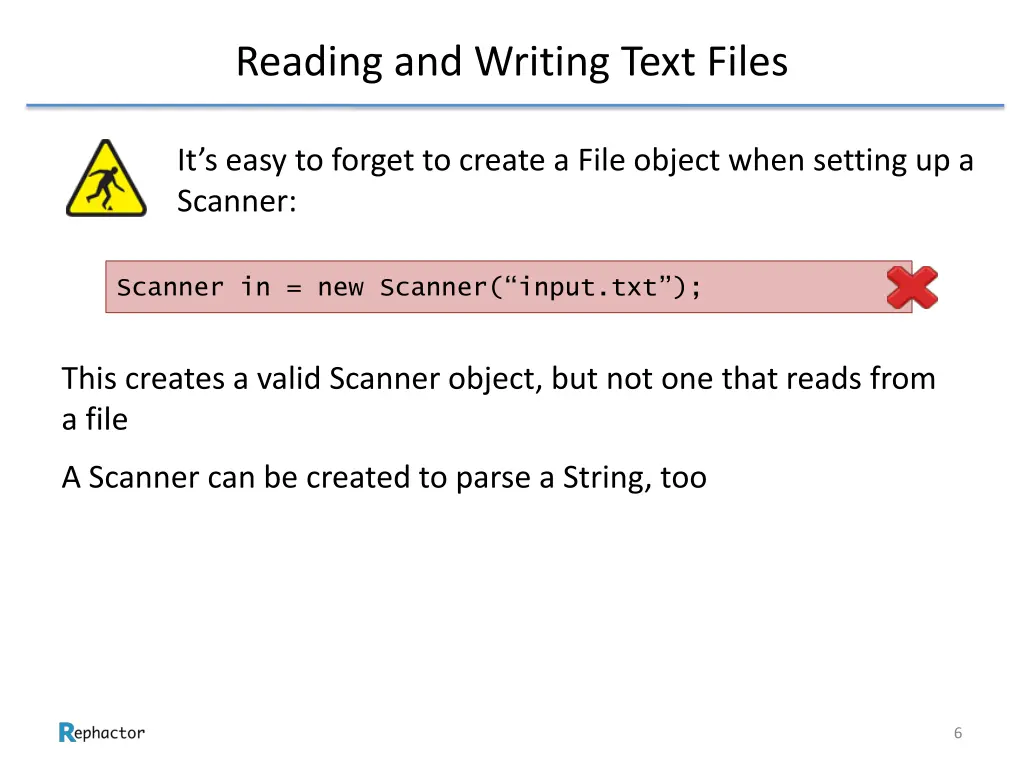 Reading and Writing Text Files

It’s easy to forget to create a File object when setting up a Scanner:

Scanner in = new Scanner(“input.txt”);

This creates a valid Scanner object, but not one that reads from a file

A Scanner can be created to parse a String, too

Rephactor

6